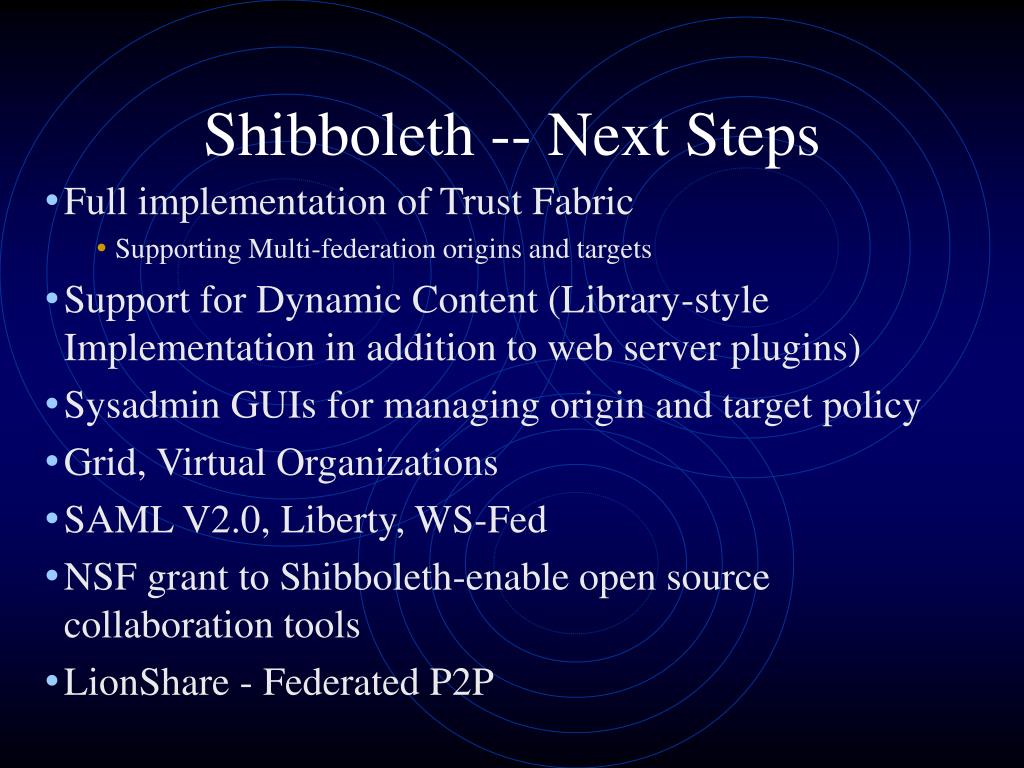 Shibboleth -- Next Steps

• Full implementation of Trust Fabric
  • Supporting Multi-federation origins and targets
• Support for Dynamic Content (Library-style Implementation in addition to web server plugins)
• Sysadmin GUIs for managing origin and target policy
• Grid, Virtual Organizations
• SAML V2.0, Liberty, WS-Fed
• NSF grant to Shibboleth-enable open source collaboration tools
• LionShare - Federated P2P